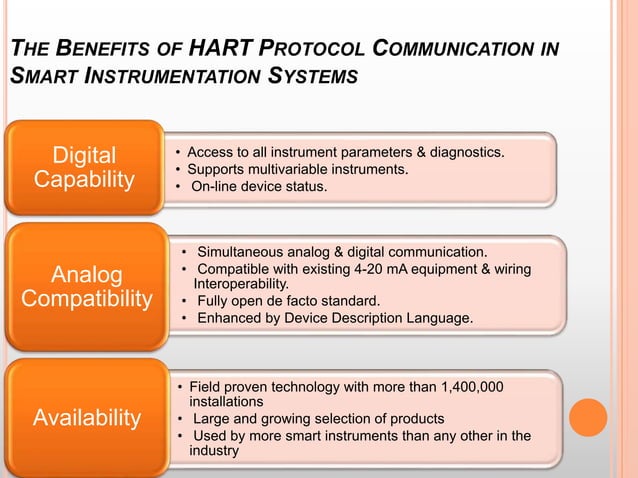 THE BENEFITS OF HART PROTOCOL COMMUNICATION IN SMART INSTRUMENTATION SYSTEMS

Digital Capability

• Access to all instrument parameters & diagnostics.
• Supports multivariable instruments.
• On-line device status.

Analog Compatibility

• Simultaneous analog & digital communication.
• Compatible with existing 4-20 mA equipment & wiring Interoperability.
• Fully open de facto standard.
• Enhanced by Device Description Language.

Availability

• Field proven technology with more than 1,400,000 installations
• Large and growing selection of products
• Used by more smart instruments than any other in the industry